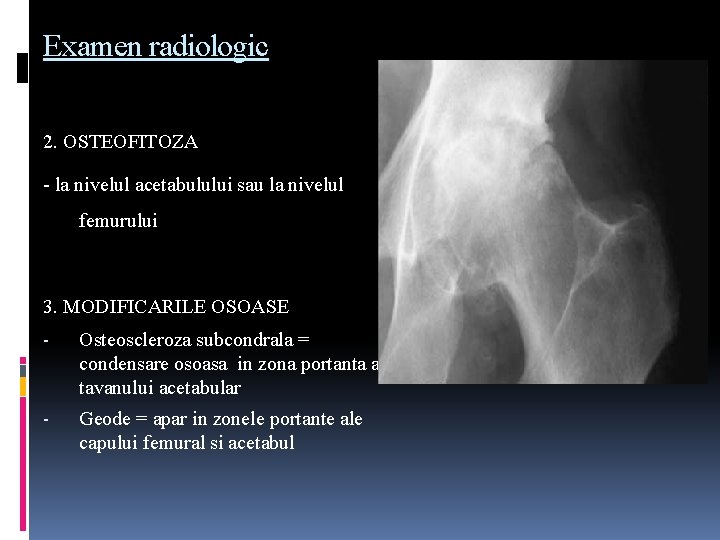 Examen radiologic

2. OSTEOFITOZA

- la nivelul acetabulului sau la nivelul femurului

3. MODIFICARILE OSOASE

- Osteoscleroza subcondrala = condensare osoasa in zona portanta a tavanului acetabular

- Geode = apar in zonele portante ale capului femural si acetabul